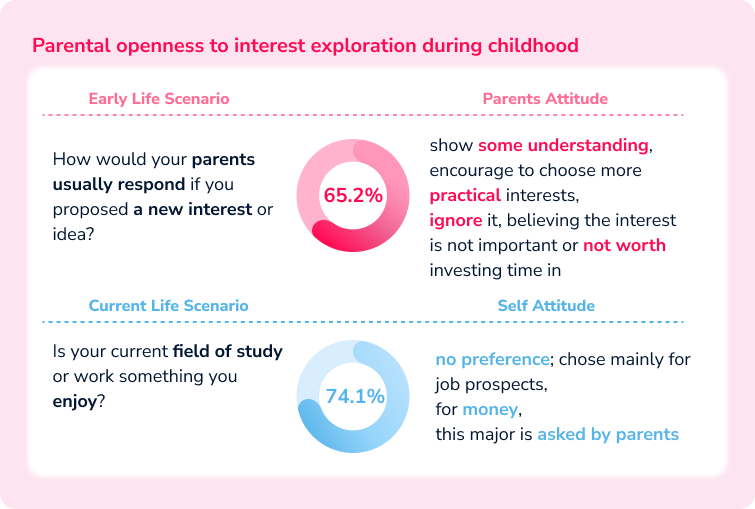 Parental openness to interest exploration during childhood

Early Life Scenario

Parents Attitude

How would your parents usually respond if you proposed a new interest or idea?

65.2%

show some understanding, encourage to choose more practical interests, ignore it, believing the interest is not important or not worth investing time in

Current Life Scenario

Self Attitude

Is your current field of study or work something you enjoy?

74.1%

no preference; chose mainly for job prospects, for money, this major is asked by parents